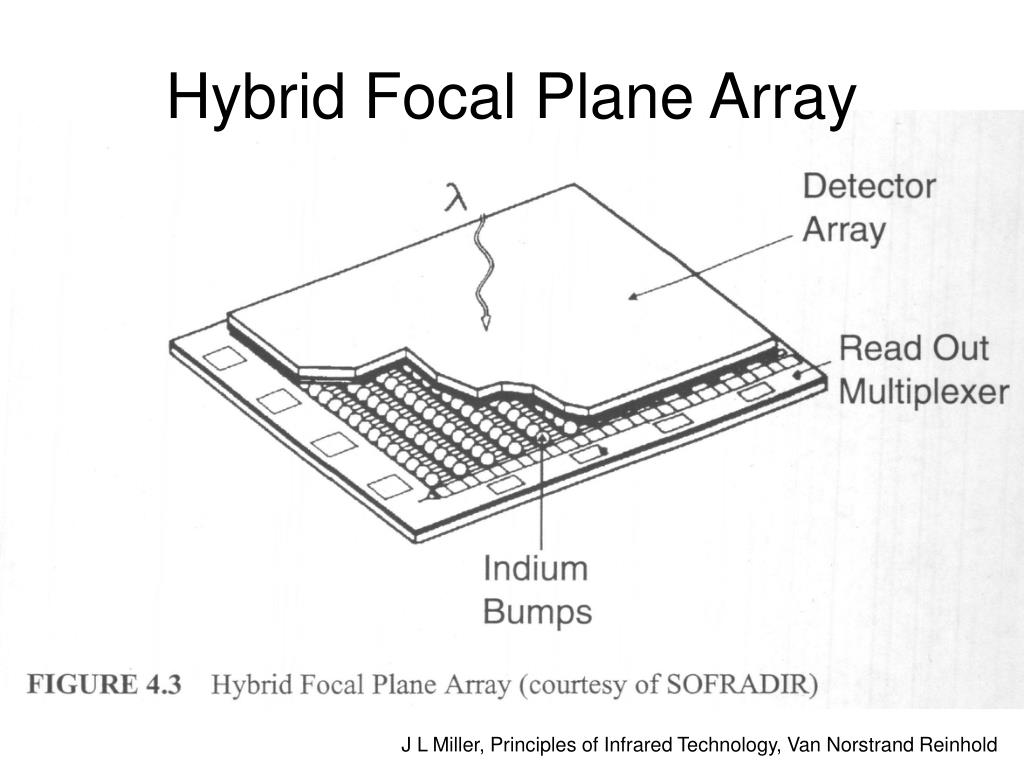 Hybrid Focal Plane Array

$\lambda$

Detector Array

Read Out Multiplexer

Indium Bumps

FIGURE 4.3 Hybrid Focal Plane Array (courtesy of SOFRADIR)

J L Miller, Principles of Infrared Technology, Van Norstrand Reinhold